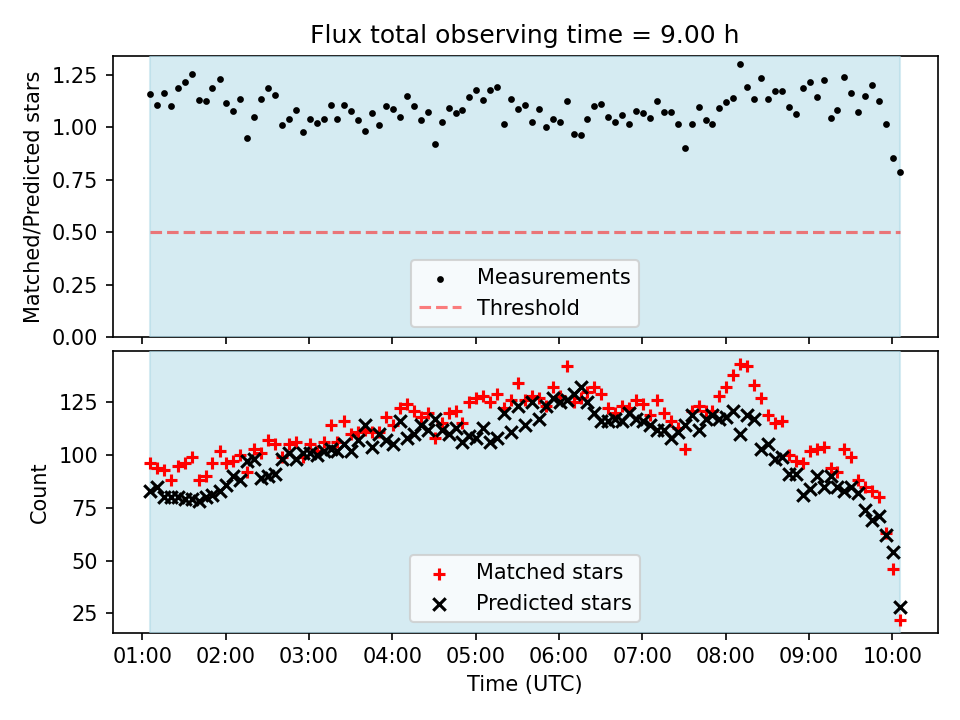 Flux total observing time = 9.00 h

Matched/Predicted stars

1.25
1.00
0.75
0.50
0.25
0.00

Measurements
Threshold

Count

125
100
75
50
25

Matched stars
Predicted stars

01:00 02:00 03:00 04:00 05:00 06:00 07:00 08:00 09:00 10:00

Time (UTC)